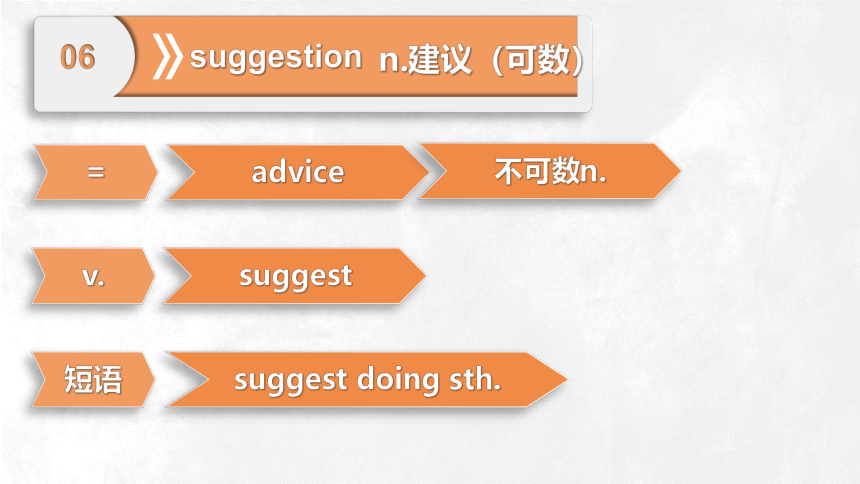 06

suggestion n.建议（可数）

=

advice

不可数n.

v.

suggest

短语

suggest doing sth.